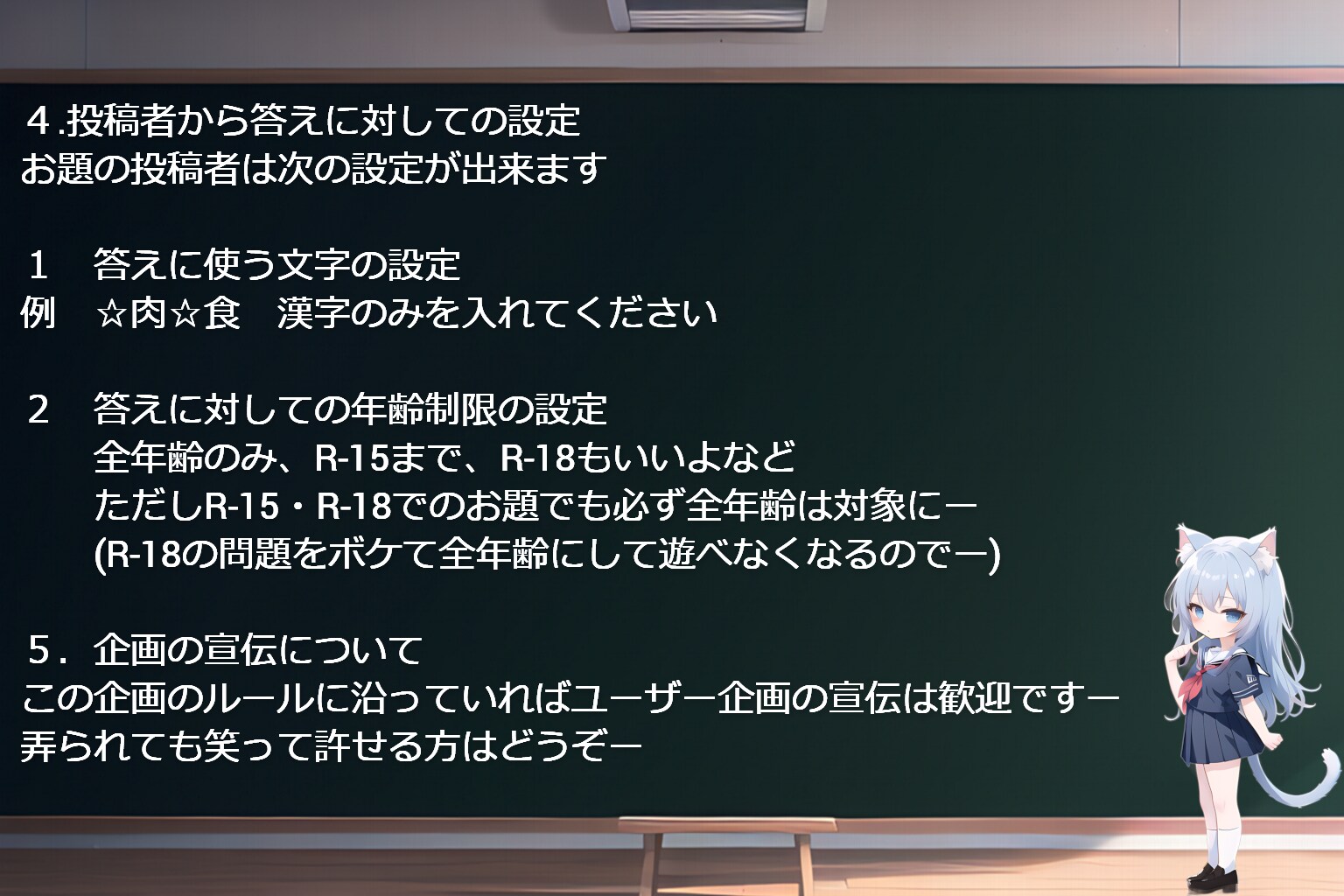 ４.投稿者から答えに対しての設定
お題の投稿者は次の設定が出来ます

１　答えに使う文字の設定
例　☆肉☆食　漢字のみを入れてください

２　答えに対しての年齢制限の設定
全年齢のみ、R-15まで、R-18もいいよなど
ただしR-15・R-18でのお題でも必ず全年齢は対象にー
(R-18の問題をボケて全年齢にして遊べなくなるのでー)

５．企画の宣伝について
この企画のルールに沿っていればユーザー企画の宣伝は歓迎ですー
弄られても笑って許せる方はどうぞー